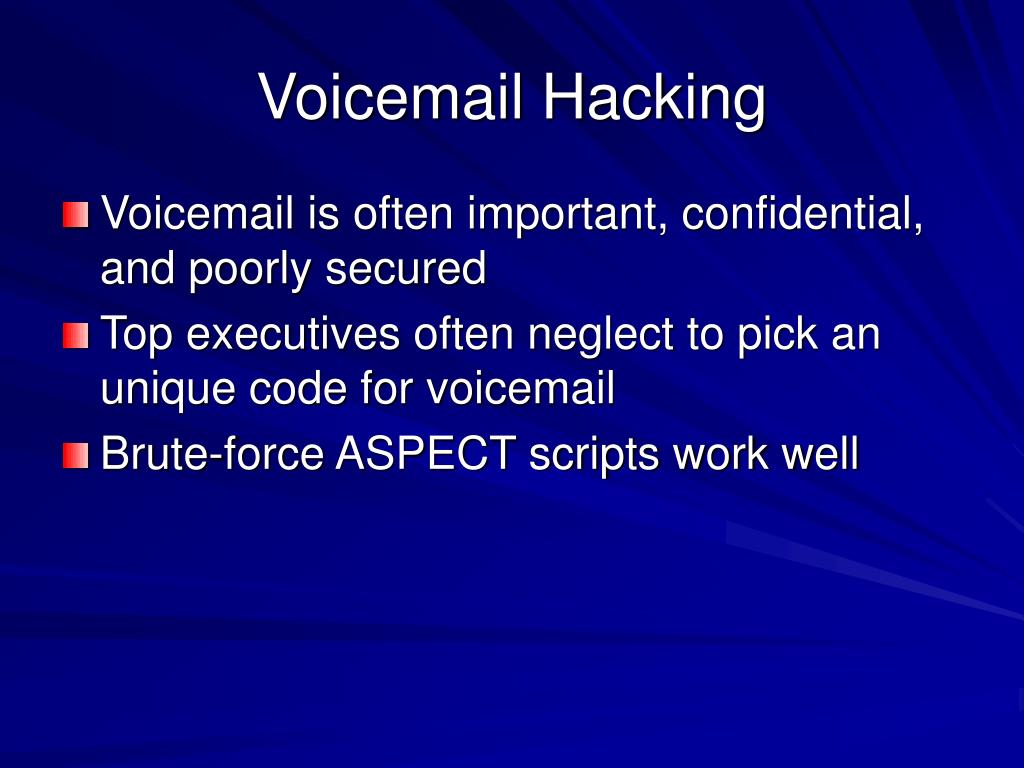 Voicemail Hacking

Voicemail is often important, confidential, and poorly secured

Top executives often neglect to pick an unique code for voicemail

Brute-force ASPECT scripts work well